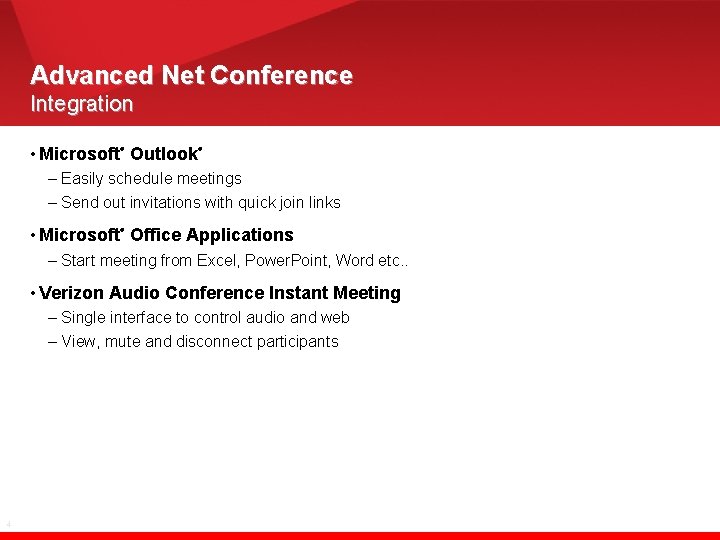 Advanced Net Conference
Integration

• Microsoft® Outlook®
– Easily schedule meetings
– Send out invitations with quick join links

• Microsoft® Office Applications
– Start meeting from Excel, PowerPoint, Word etc..

• Verizon Audio Conference Instant Meeting
– Single interface to control audio and web
– View, mute and disconnect participants

4